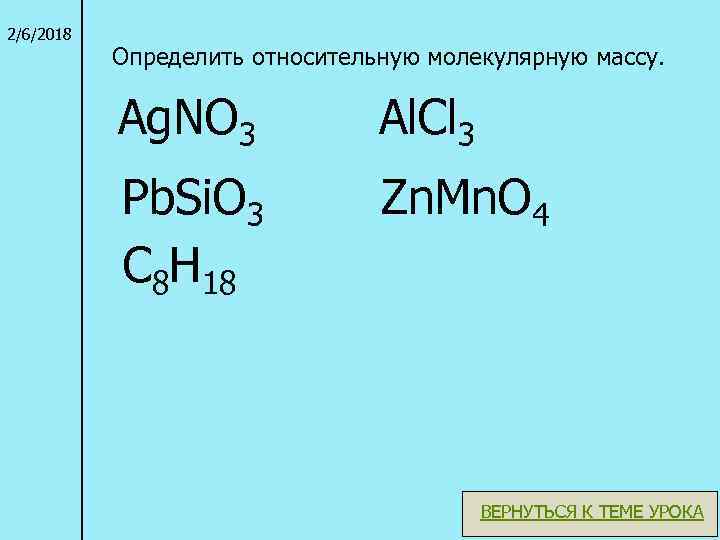 2/6/2018

Определить относительную молекулярную массу.

$AgNO_3$ $AlCl_3$

$PbSiO_3$ $ZnMnO_4$

$C_8H_{18}$

ВЕРНУТЬСЯ К ТЕМЕ УРОКА